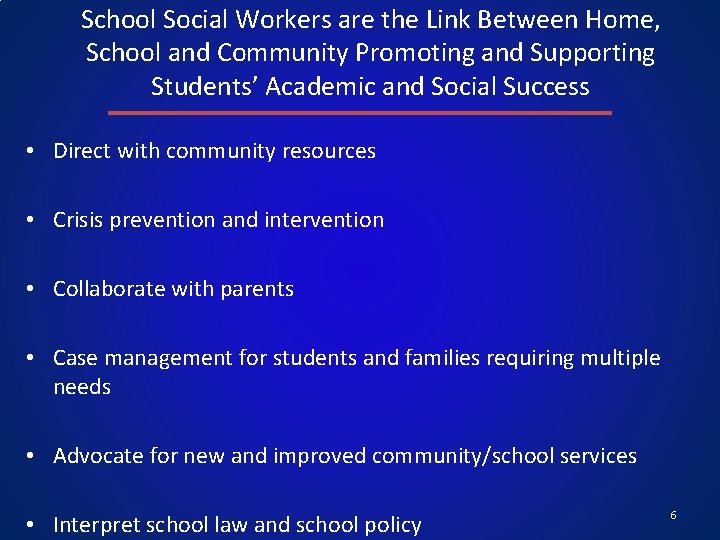 School Social Workers are the Link Between Home, School and Community Promoting and Supporting Students' Academic and Social Success

• Direct with community resources

• Crisis prevention and intervention

• Collaborate with parents

• Case management for students and families requiring multiple needs

• Advocate for new and improved community/school services

• Interpret school law and school policy

6